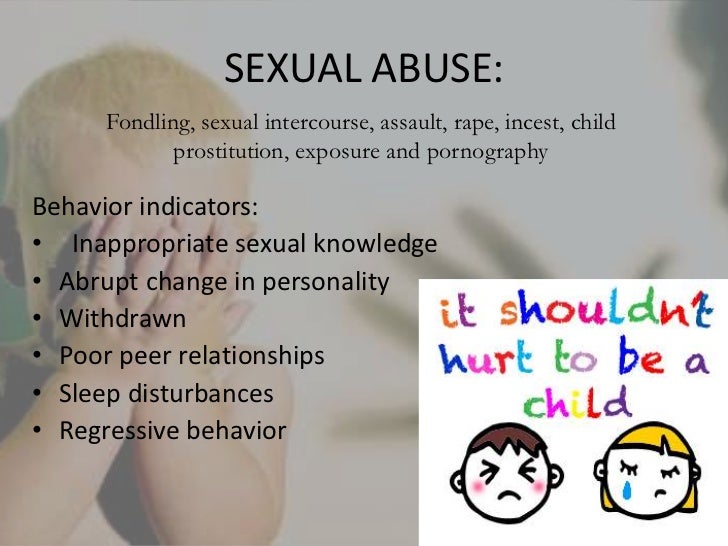 SEXUAL ABUSE:

Fondling, sexual intercourse, assault, rape, incest, child prostitution, exposure and pornography

Behavior indicators:
• Inappropriate sexual knowledge
• Abrupt change in personality
• Withdrawn
• Poor peer relationships
• Sleep disturbances
• Regressive behavior

it shouldn't hurt to be a child